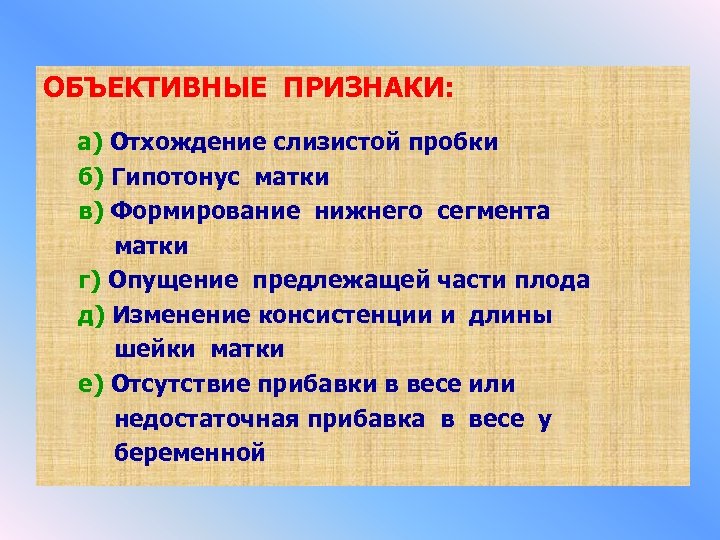 ОБЪЕКТИВНЫЕ ПРИЗНАКИ:

а) Отхождение слизистой пробки

б) Гипотонус матки

в) Формирование нижнего сегмента матки

г) Опущение предлежащей части плода

д) Изменение консистенции и длины шейки матки

е) Отсутствие прибавки в весе или недостаточная прибавка в весе у беременной